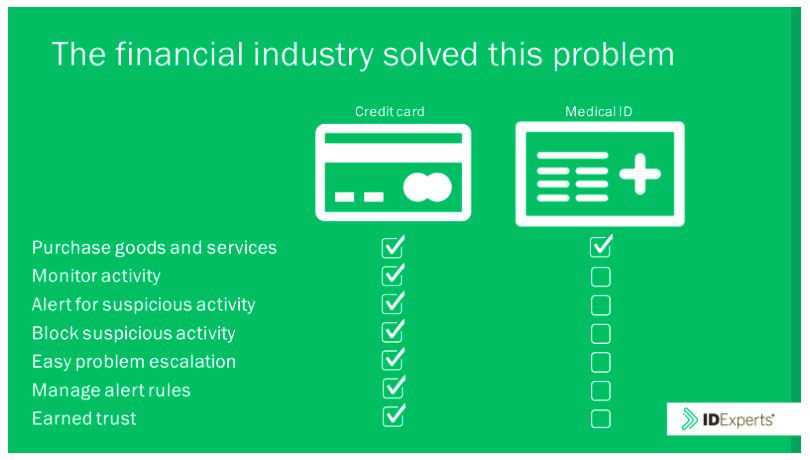 The financial industry solved this problem

| | Credit card | Medical ID |
|---|---|---|
| Purchase goods and services | ☑ | ☑ |
| Monitor activity | ☑ | ☐ |
| Alert for suspicious activity | ☑ | ☐ |
| Block suspicious activity | ☑ | ☐ |
| Easy problem escalation | ☑ | ☐ |
| Manage alert rules | ☑ | ☐ |
| Earned trust | ☑ | ☐ |

IDExperts